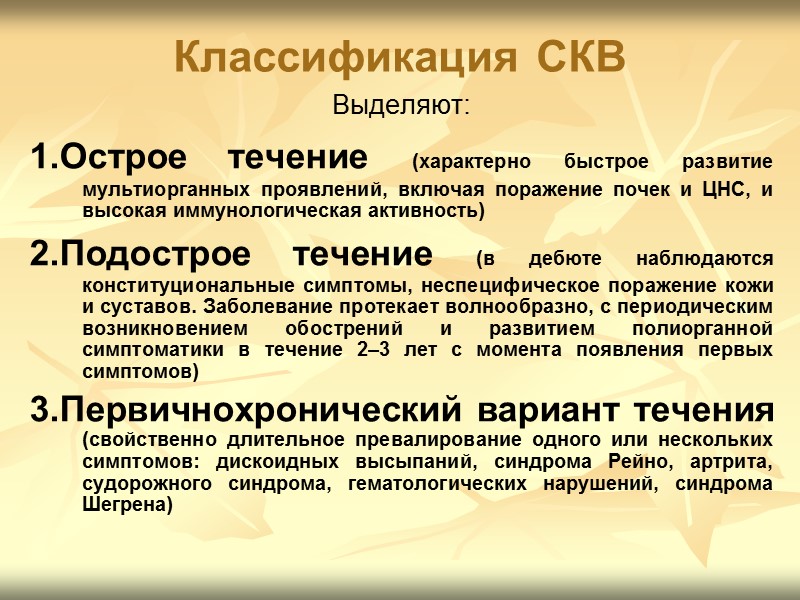 Классификация СКВ

Выделяют:

1.Острое течение (характерно быстрое развитие мультиорганных проявлений, включая поражение почек и ЦНС, и высокая иммунологическая активность)

2.Подострое течение (в дебюте наблюдаются конституциональные симптомы, неспецифическое поражение кожи и суставов. Заболевание протекает волнообразно, с периодическим возникновением обострений и развитием полиорганной симптоматики в течение 2–3 лет с момента появления первых симптомов)

3.Первичнохронический вариант течения (свойственно длительное превалирование одного или нескольких симптомов: дискоидных высыпаний, синдрома Рейно, артрита, судорожного синдрома, гематологических нарушений, синдрома Шегрена)